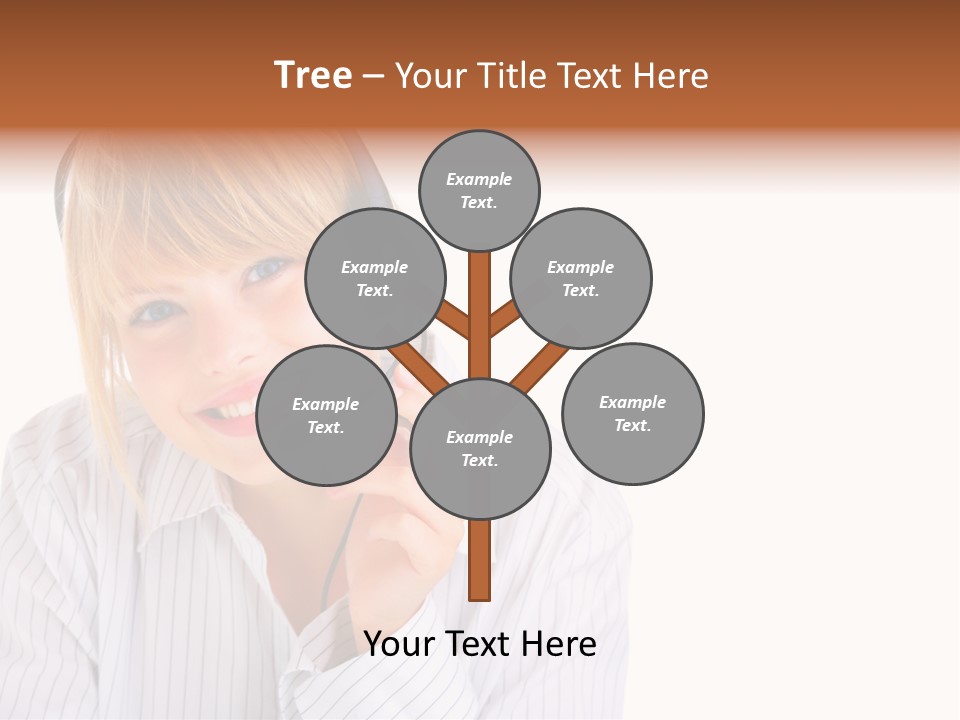 Tree – Your Title Text Here

Example Text.

Example Text.

Example Text.

Example Text.

Example Text.

Example Text.

Your Text Here